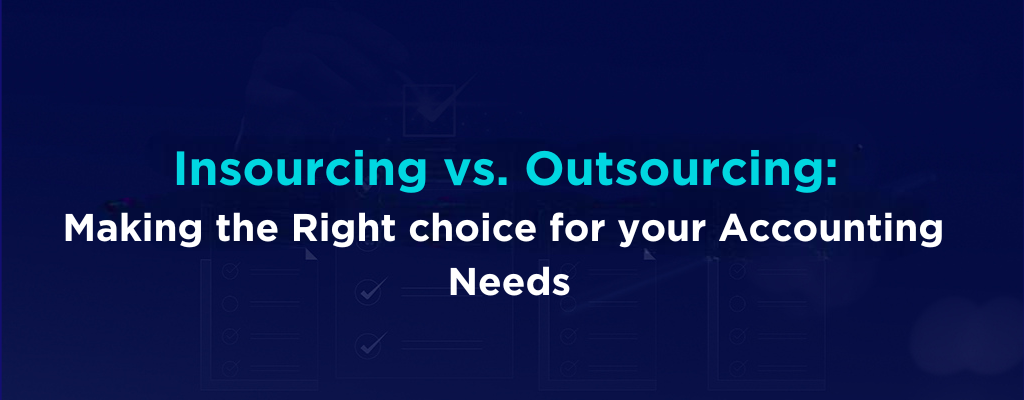 Insourcing vs. Outsourcing:
Making the Right choice for your Accounting Needs